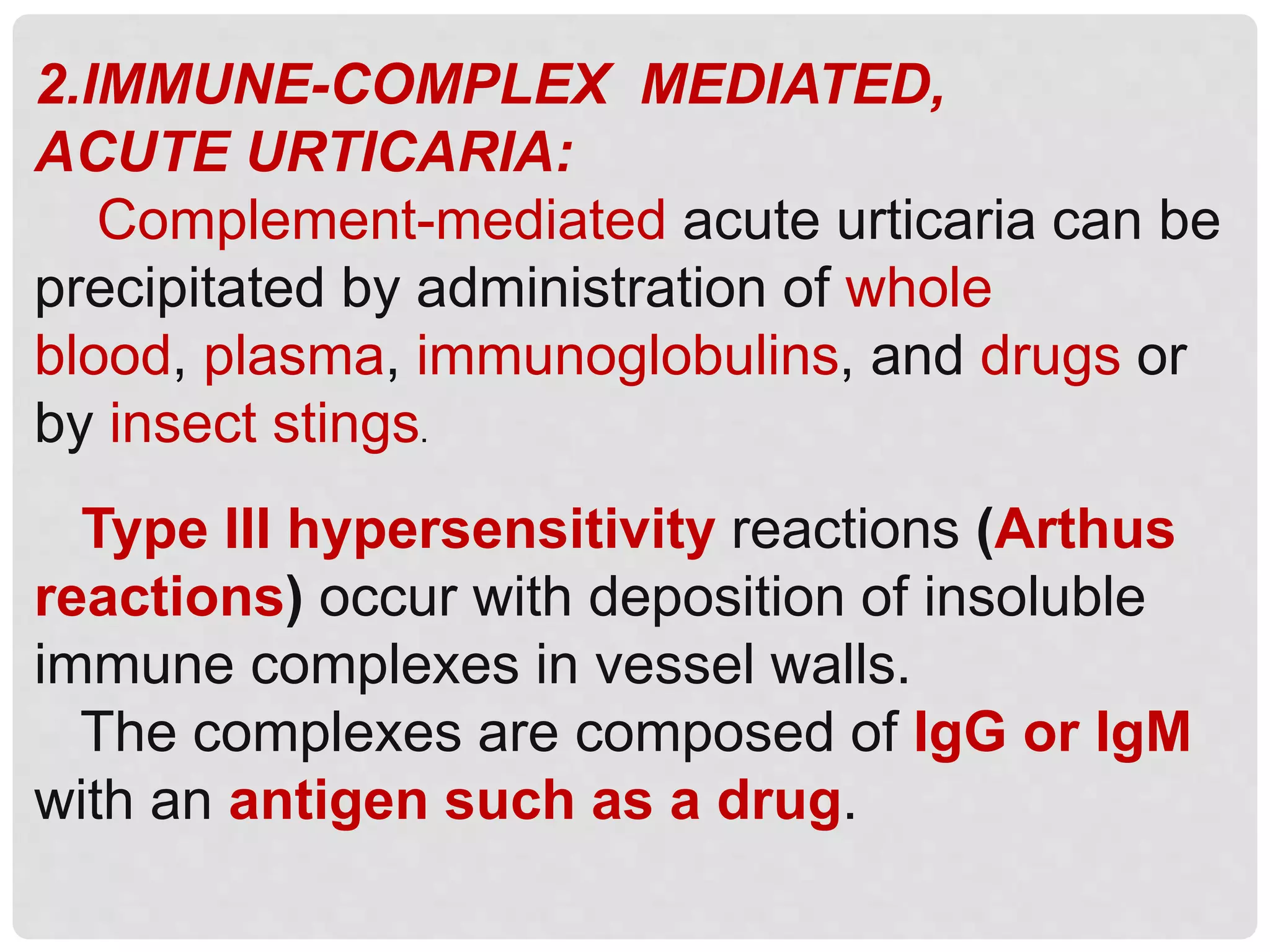 2.IMMUNE-COMPLEX MEDIATED, ACUTE URTICARIA:

Complement-mediated acute urticaria can be precipitated by administration of whole blood, plasma, immunoglobulins, and drugs or by insect stings.

Type III hypersensitivity reactions (Arthus reactions) occur with deposition of insoluble immune complexes in vessel walls.

The complexes are composed of IgG or IgM with an antigen such as a drug.